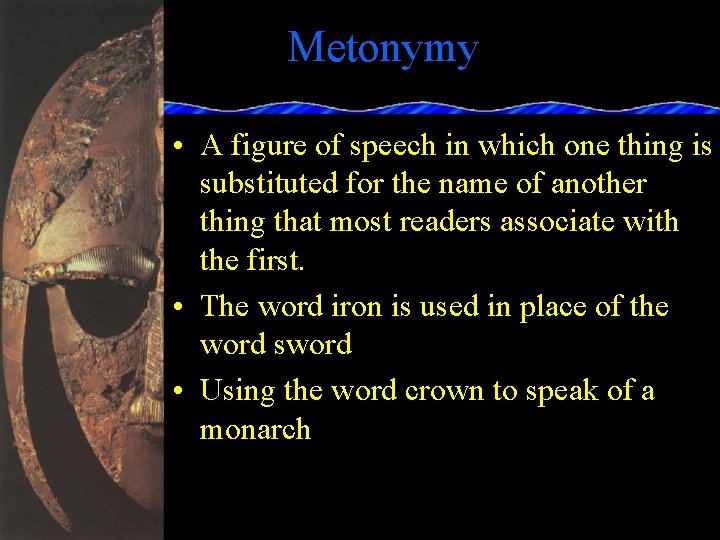 Metonymy

• A figure of speech in which one thing is substituted for the name of another thing that most readers associate with the first.

• The word iron is used in place of the word sword

• Using the word crown to speak of a monarch